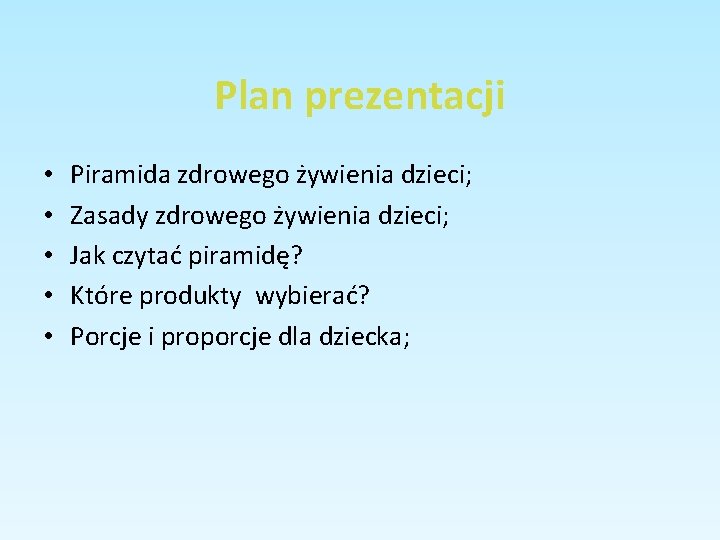 Plan prezentacji

• Piramida zdrowego żywienia dzieci;
• Zasady zdrowego żywienia dzieci;
• Jak czytać piramidę?
• Które produkty wybierać?
• Porcje i proporcje dla dziecka;